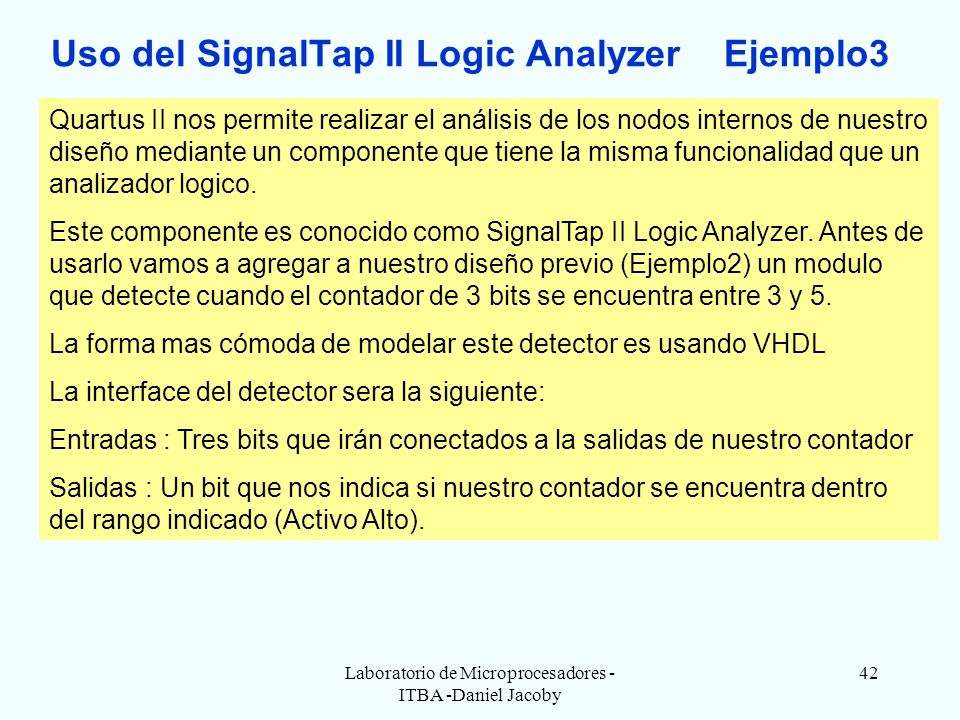 Uso del SignalTap II Logic Analyzer Ejemplo3

Quartus II nos permite realizar el análisis de los nodos internos de nuestro diseño mediante un componente que tiene la misma funcionalidad que un analizador logico.

Este componente es conocido como SignalTap II Logic Analyzer. Antes de usarlo vamos a agregar a nuestro diseño previo (Ejemplo2) un modulo que detecte cuando el contador de 3 bits se encuentra entre 3 y 5.

La forma mas cómoda de modelar este detector es usando VHDL

La interface del detector sera la siguiente:

Entradas : Tres bits que irán conectados a la salidas de nuestro contador

Salidas : Un bit que nos indica si nuestro contador se encuentra dentro del rango indicado (Activo Alto).

Laboratorio de Microprocesadores - ITBA -Daniel Jacoby

42